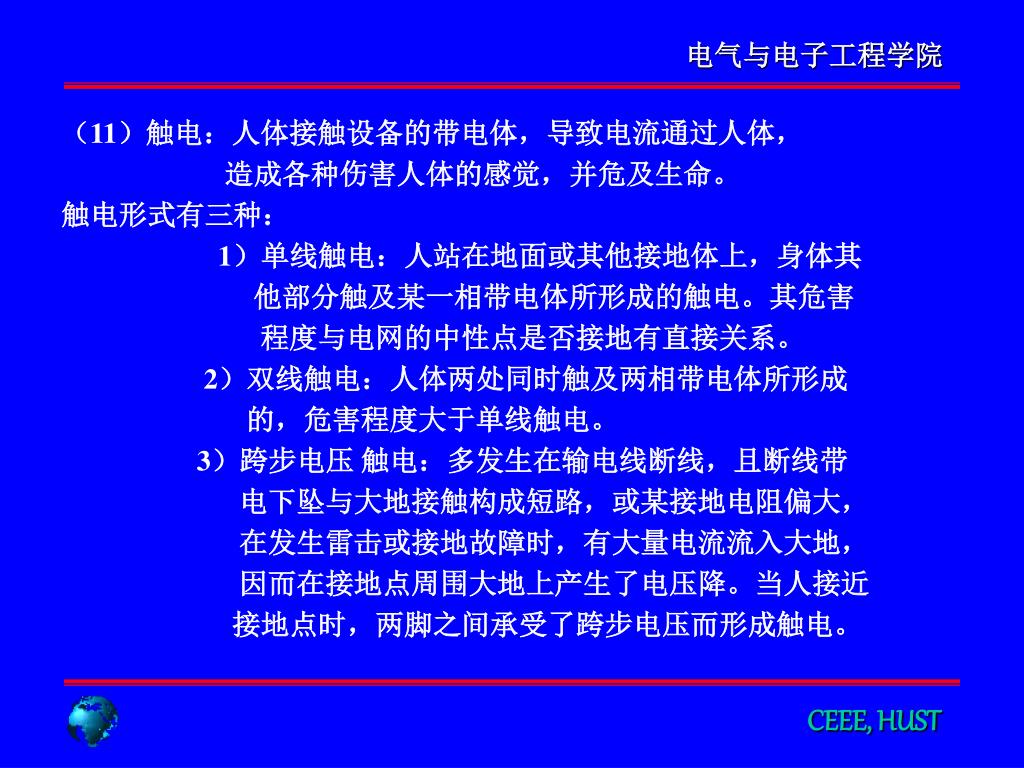 电气与电子工程学院

（11）触电：人体接触设备的带电体，导致电流通过人体，造成各种伤害人体的感觉，并危及生命。

触电形式有三种：

1）单线触电：人站在地面或其他接地体上，身体其他部分触及某一相带电体所形成的触电。其危害程度与电网的中性点是否接地有直接关系。

2）双线触电：人体两处同时触及两相带电体所形成的，危害程度大于单线触电。

3）跨步电压 触电：多发生在输电线断线，且断线带电下坠与大地接触构成短路，或某接地电阻偏大，在发生雷击或接地故障时，有大量电流流入大地，因而在接地点周围大地上产生了电压降。当人接近接地点时，两脚之间承受了跨步电压而形成触电。

CEEE, HUST